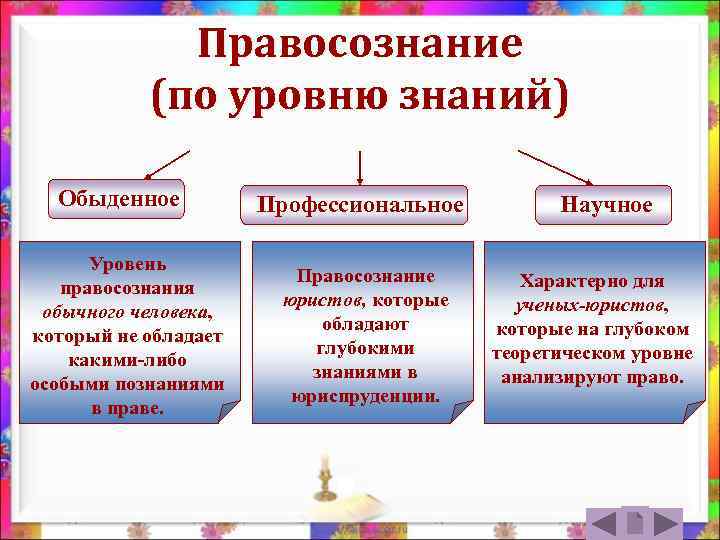 Правосознание
(по уровню знаний)

Обыденное

Профессиональное

Научное

Уровень правосознания обычного человека, который не обладает какими-либо особыми познаниями в праве.

Правосознание юристов, которые обладают глубокими знаниями в юриспруденции.

Характерно для ученых-юристов, которые на глубоком теоретическом уровне анализируют право.